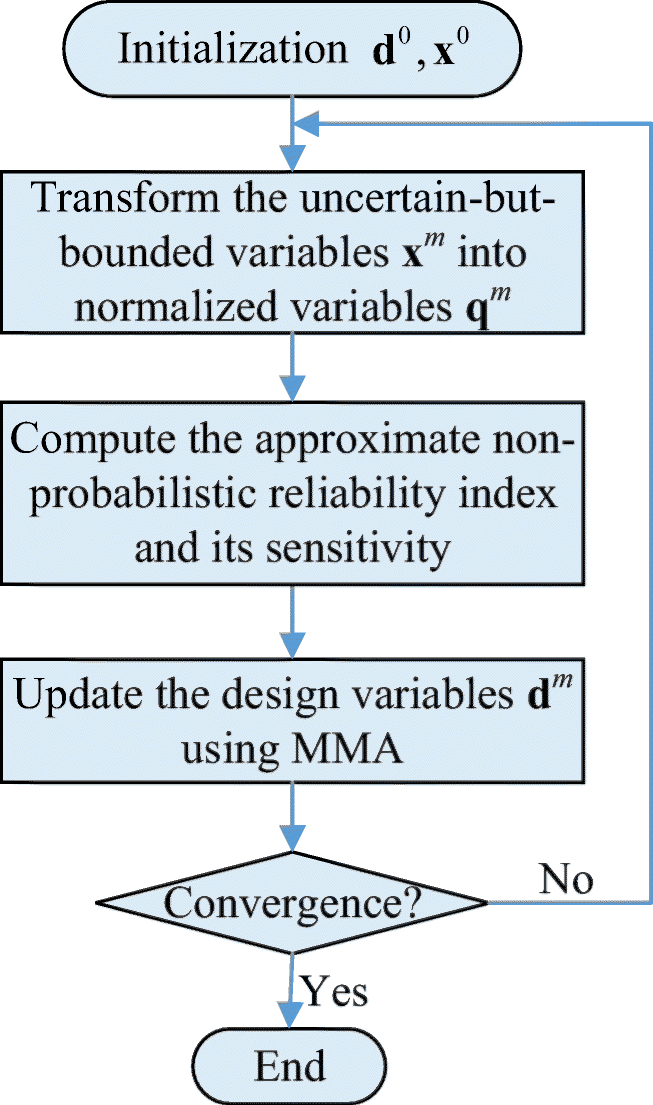 Initialization $\mathbf{d}^0, \mathbf{x}^0$

Transform the uncertain-but-bounded variables $\mathbf{x}^m$ into normalized variables $\mathbf{q}^m$

Compute the approximate non-probabilistic reliability index and its sensitivity

Update the design variables $\mathbf{d}^m$ using MMA

Convergence?

No

Yes

End